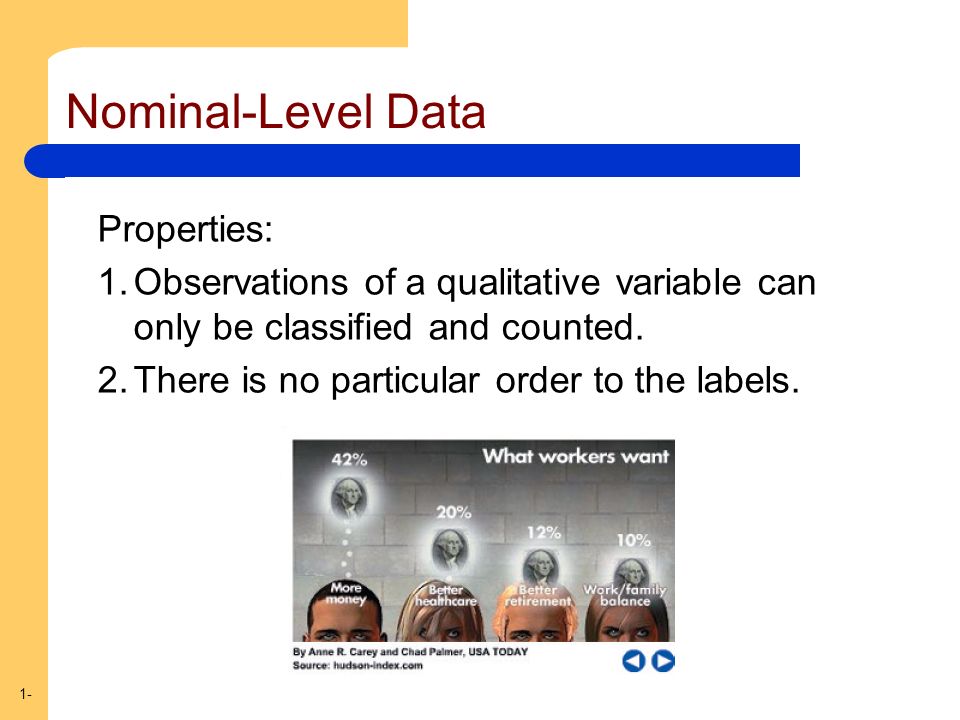 Nominal-Level Data

Properties:

1. Observations of a qualitative variable can only be classified and counted.

2. There is no particular order to the labels.

What workers want

42%

20%

12%

10%

More money

Better healthcare

Better retirement

Work/family balance

By Anne R. Carey and Chad Palmer, USA TODAY
Source: hudson-index.com

1-